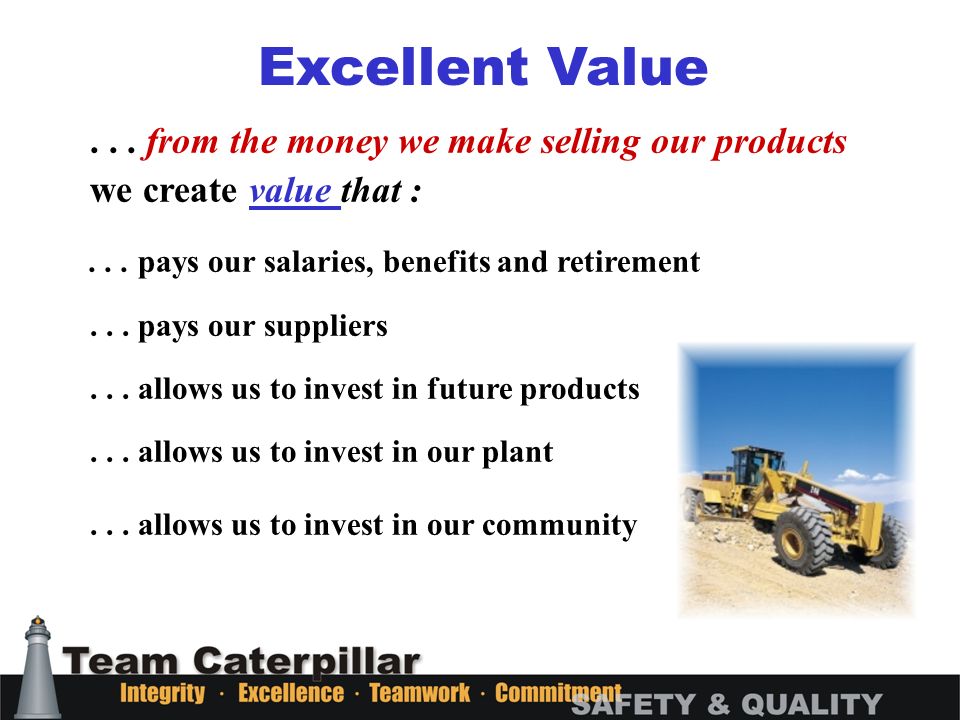 Excellent Value

. . . from the money we make selling our products we create value that :

. . . pays our salaries, benefits and retirement

. . . pays our suppliers

. . . allows us to invest in future products

. . . allows us to invest in our plant

. . . allows us to invest in our community

Team Caterpillar
Integrity · Excellence · Teamwork · Commitment
SAFETY & QUALITY